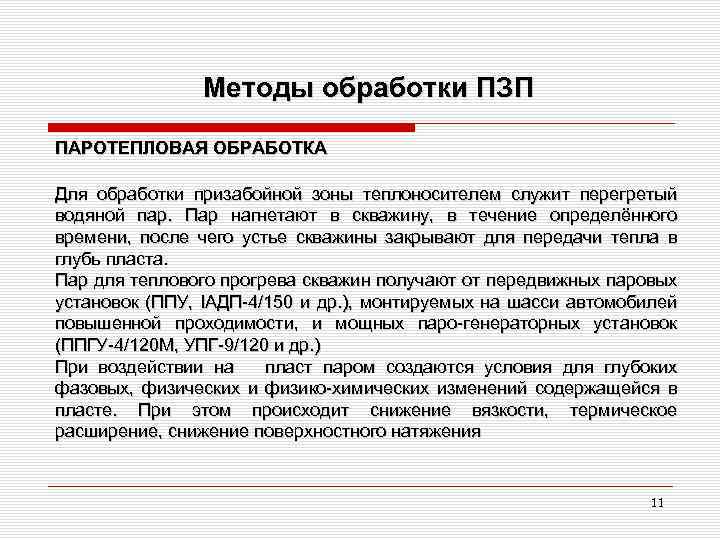 Методы обработки ПЗП

ПАРОТЕПЛОВАЯ ОБРАБОТКА

Для обработки призабойной зоны теплоносителем служит перегретый водяной пар. Пар нагнетают в скважину, в течение определённого времени, после чего устье скважины закрывают для передачи тепла в глубь пласта.
Пар для теплового прогрева скважин получают от передвижных паровых установок (ППУ, IАДП-4/150 и др.), монтируемых на шасси автомобилей повышенной проходимости, и мощных паро-генераторных установок (ППГУ-4/120М, УПГ-9/120 и др.)
При воздействии на пласт паром создаются условия для глубоких фазовых, физических и физико-химических изменений содержащейся в пласте. При этом происходит снижение вязкости, термическое расширение, снижение поверхностного натяжения

11